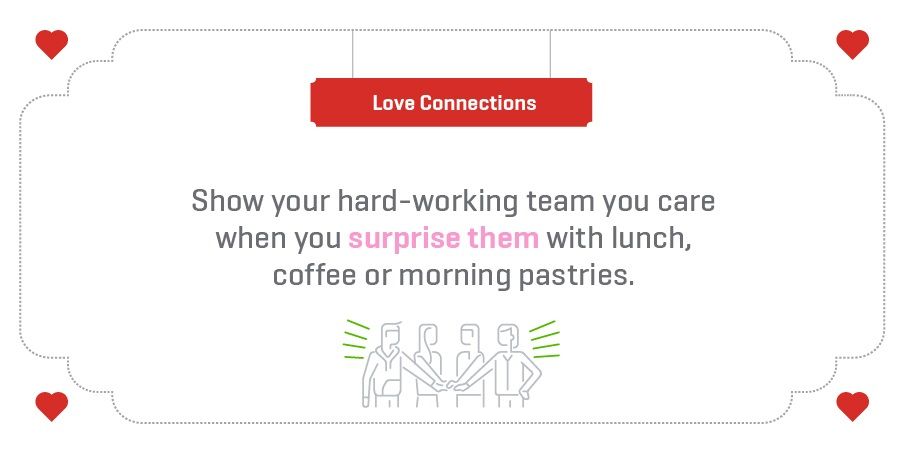 Love Connections

Show your hard-working team you care when you surprise them with lunch, coffee or morning pastries.